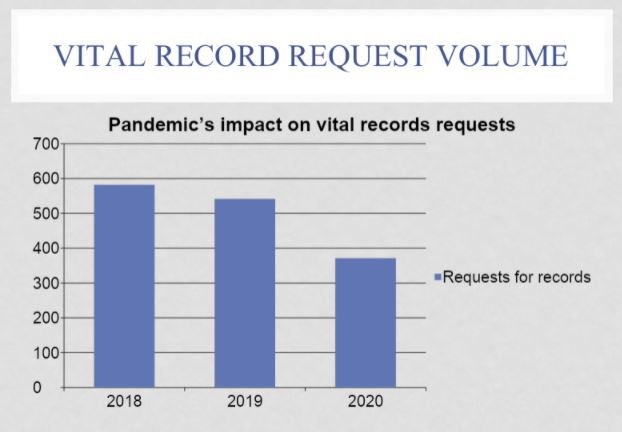 VITAL RECORD REQUEST VOLUME

Pandemic's impact on vital records requests

700
600
500
400
300
200
100
0

2018
2019
2020

Requests for records